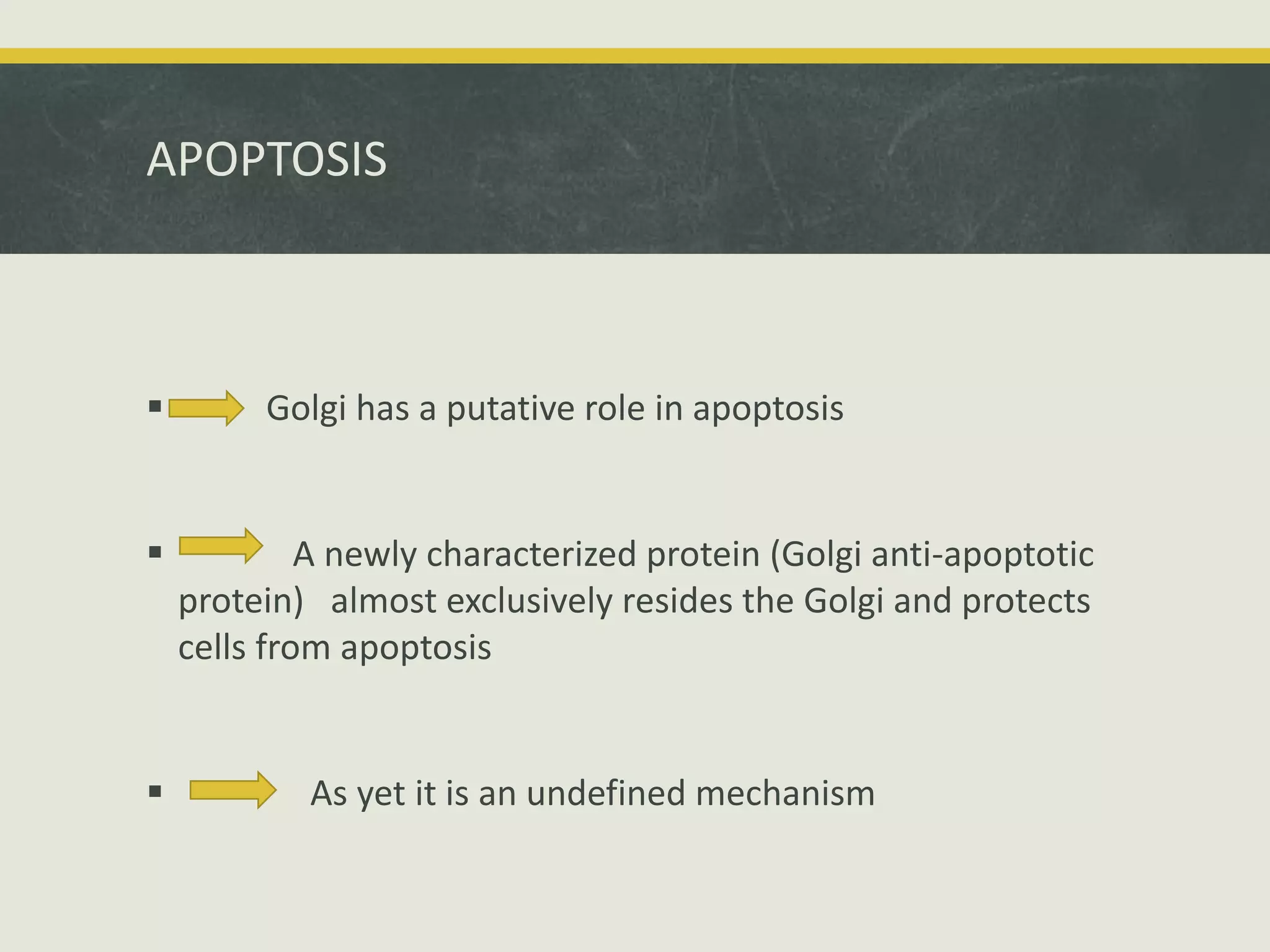 APOPTOSIS

▪ Golgi has a putative role in apoptosis

▪ A newly characterized protein (Golgi anti-apoptotic protein) almost exclusively resides the Golgi and protects cells from apoptosis

▪ As yet it is an undefined mechanism